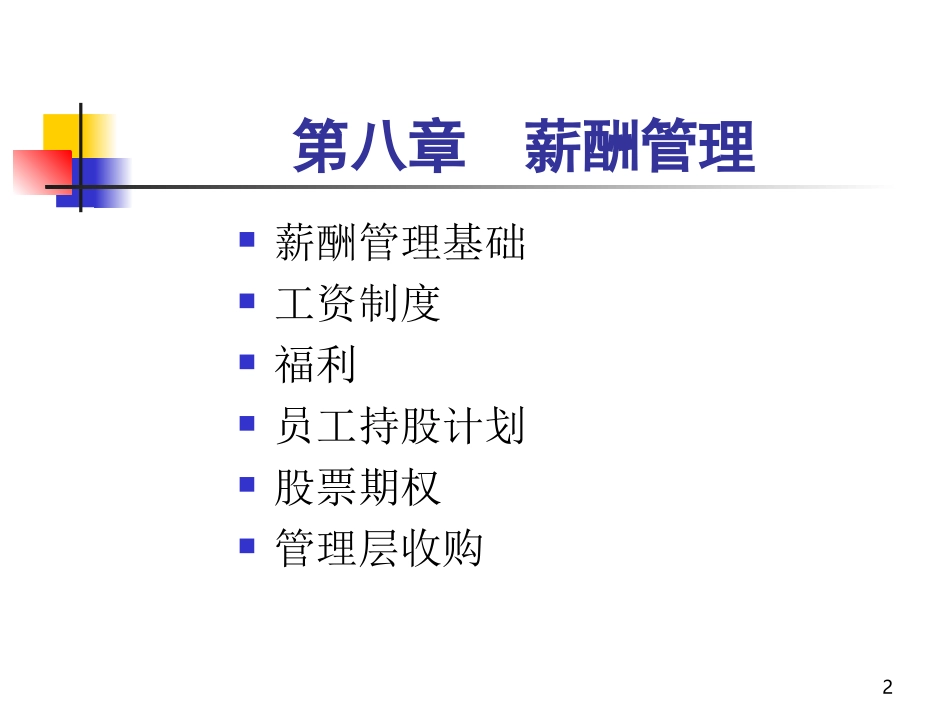 第八章　薪酬管理

- 薪酬管理基础
- 工资制度
- 福利
- 员工持股计划
- 股票期权
- 管理层收购

2